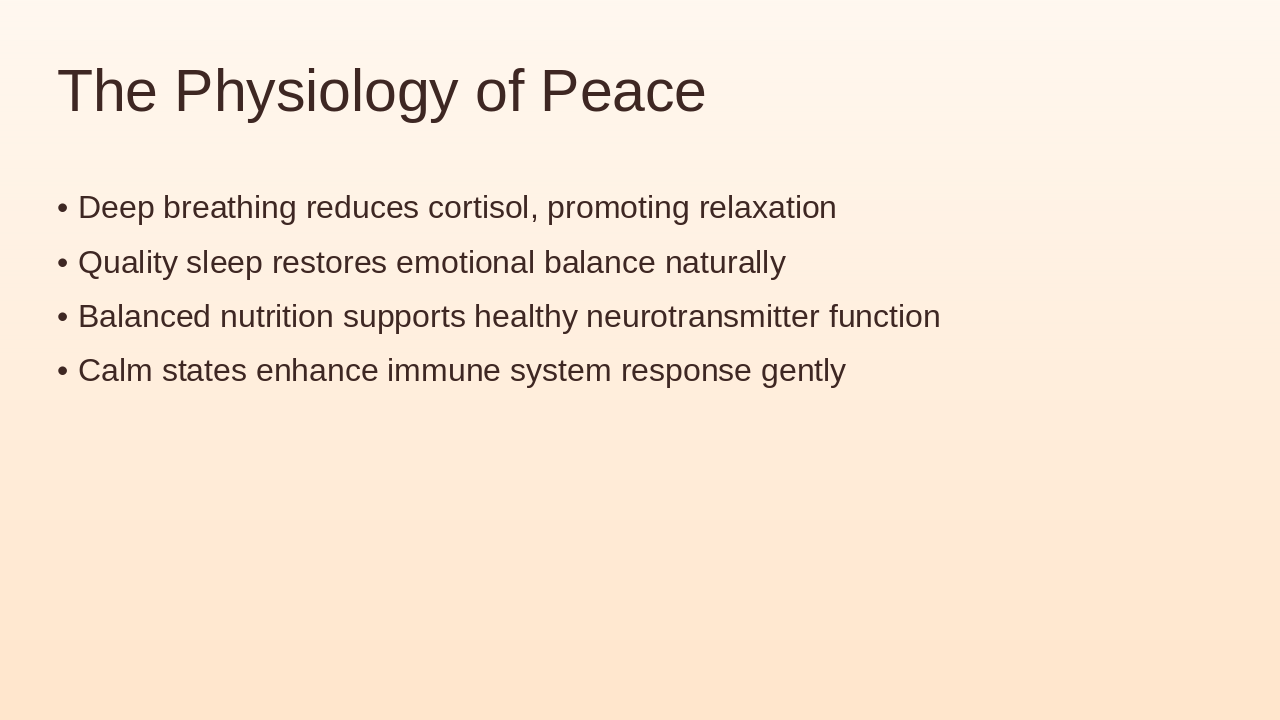 The Physiology of Peace

• Deep breathing reduces cortisol, promoting relaxation
• Quality sleep restores emotional balance naturally
• Balanced nutrition supports healthy neurotransmitter function
• Calm states enhance immune system response gently